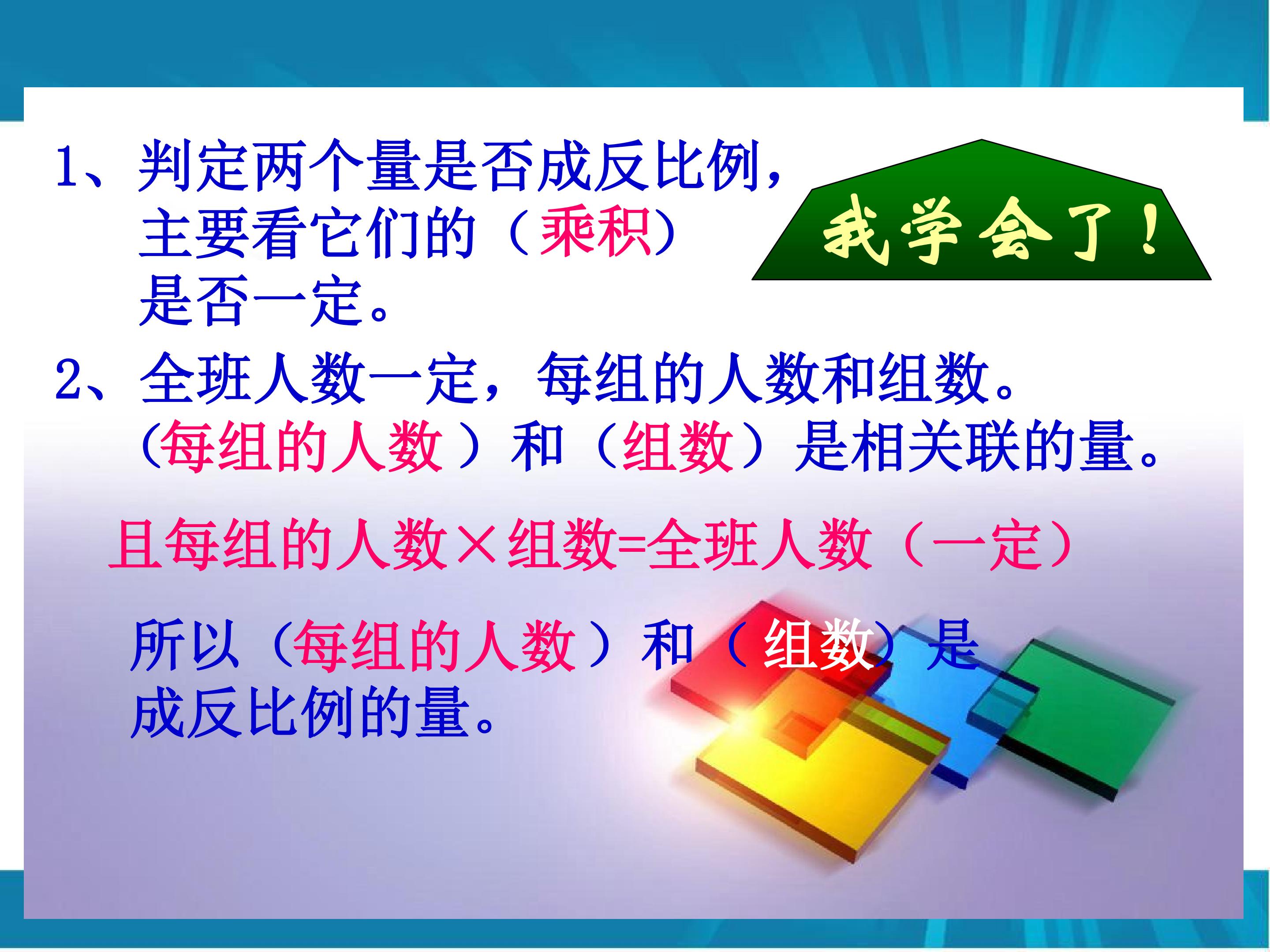 1、判定两个量是否成反比例，主要看它们的（乘积）是否一定。

我学会了！

2、全班人数一定，每组的人数和组数。
（每组的人数）和（组数）是相关联的量。

且每组的人数×组数=全班人数（一定）

所以（每组的人数）和（组数）是成反比例的量。